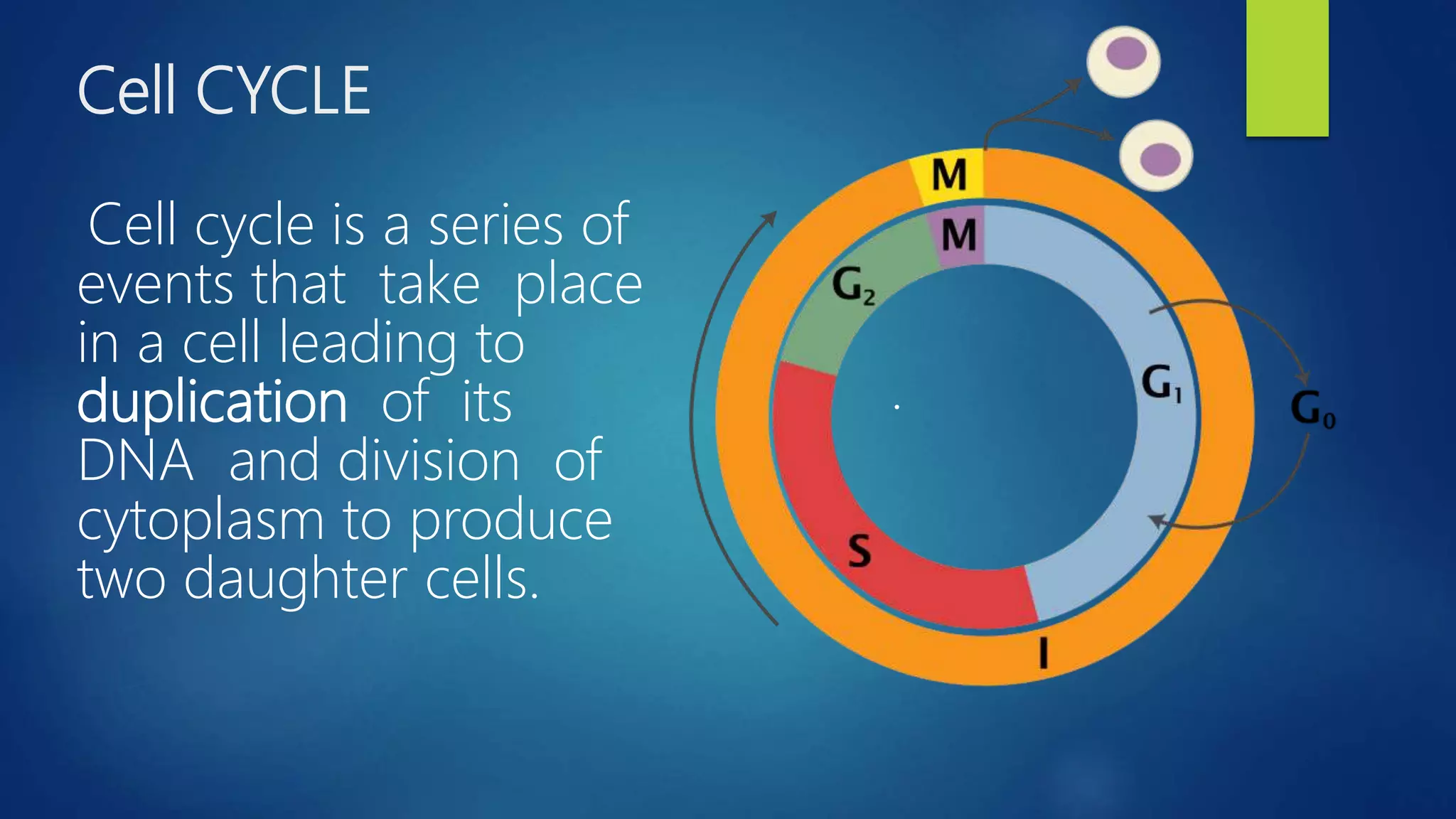 Cell CYCLE

Cell cycle is a series of events that take place in a cell leading to duplication of its DNA and division of cytoplasm to produce two daughter cells.

M

M

$G_2$

$G_1$

$G_0$

S

I